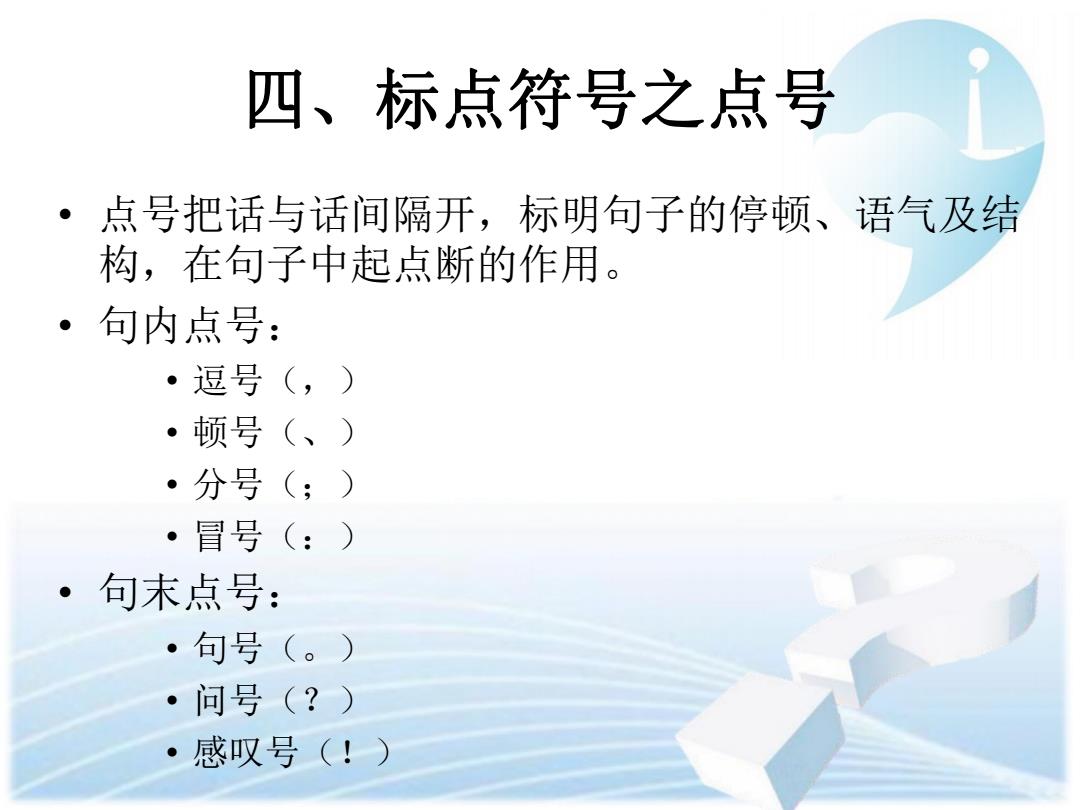 四、标点符号之点号

• 点号把话与话间隔开，标明句子的停顿、语气及结构，在句子中起点断的作用。
• 句内点号：
  • 逗号（，）
  • 顿号（、）
  • 分号（；）
  • 冒号（：）
• 句末点号：
  • 句号（。）
  • 问号（？）
  • 感叹号（！）